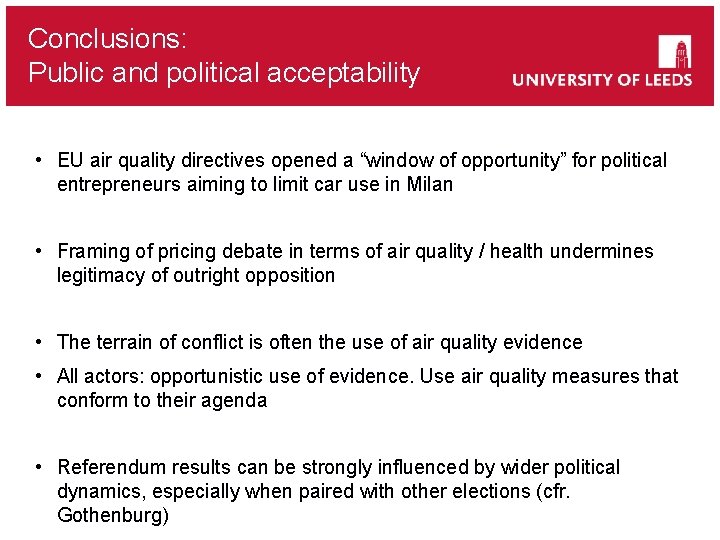 Conclusions:
Public and political acceptability

UNIVERSITY OF LEEDS

• EU air quality directives opened a “window of opportunity” for political entrepreneurs aiming to limit car use in Milan

• Framing of pricing debate in terms of air quality / health undermines legitimacy of outright opposition

• The terrain of conflict is often the use of air quality evidence

• All actors: opportunistic use of evidence. Use air quality measures that conform to their agenda

• Referendum results can be strongly influenced by wider political dynamics, especially when paired with other elections (cfr. Gothenburg)